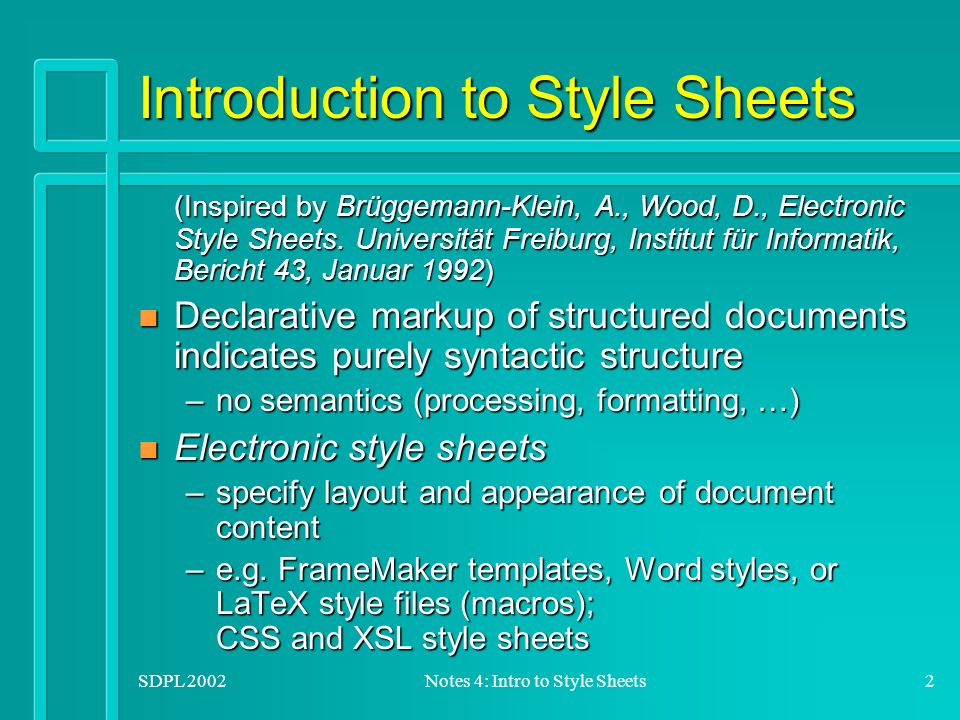 Introduction to Style Sheets

(Inspired by Brüggemann-Klein, A., Wood, D., Electronic Style Sheets. Universität Freiburg, Institut für Informatik, Bericht 43, Januar 1992)

n Declarative markup of structured documents indicates purely syntactic structure
– no semantics (processing, formatting, …)

n Electronic style sheets
– specify layout and appearance of document content
– e.g. FrameMaker templates, Word styles, or LaTeX style files (macros);
CSS and XSL style sheets

SDPL 2002 Notes 4: Intro to Style Sheets 2